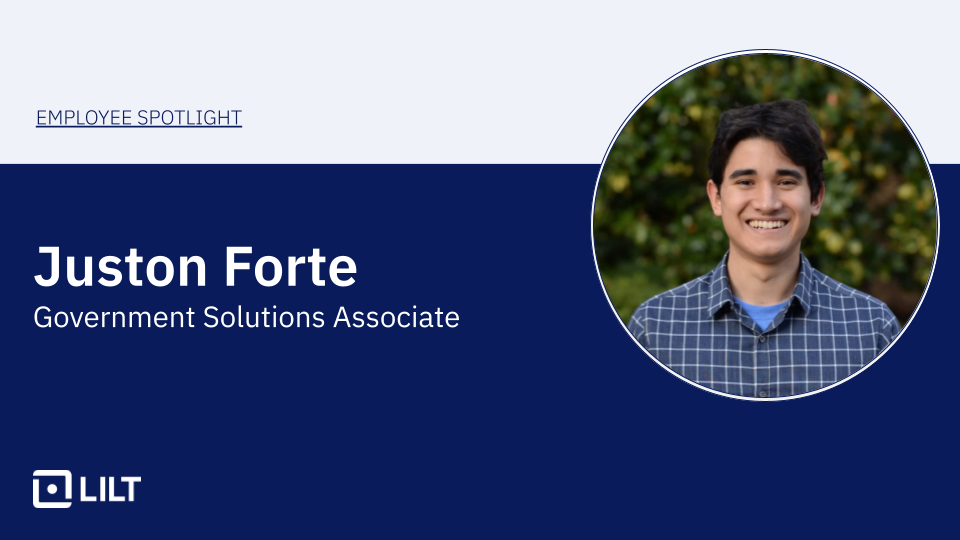 EMPLOYEE SPOTLIGHT

Juston Forte
Government Solutions Associate

LILT